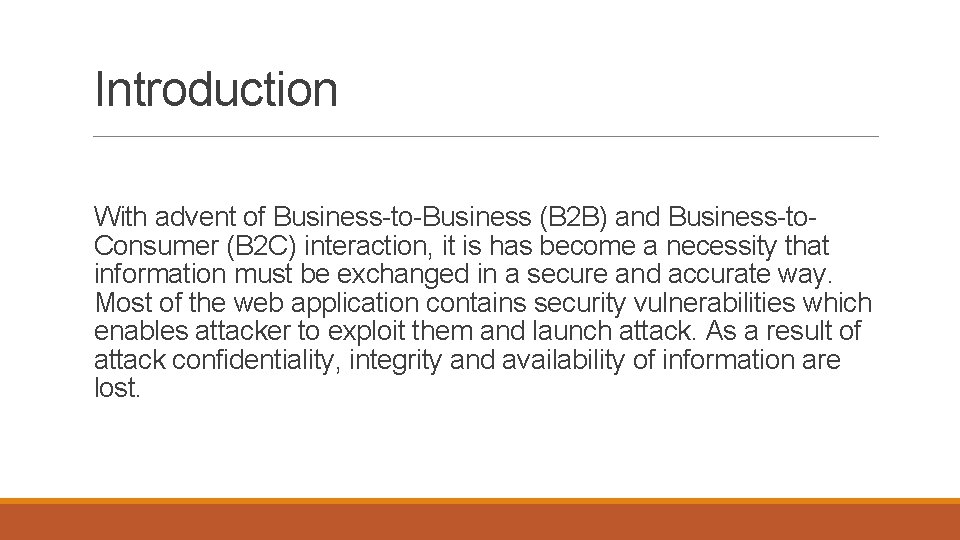 Introduction

With advent of Business-to-Business (B2B) and Business-to-Consumer (B2C) interaction, it is has become a necessity that information must be exchanged in a secure and accurate way. Most of the web application contains security vulnerabilities which enables attacker to exploit them and launch attack. As a result of attack confidentiality, integrity and availability of information are lost.